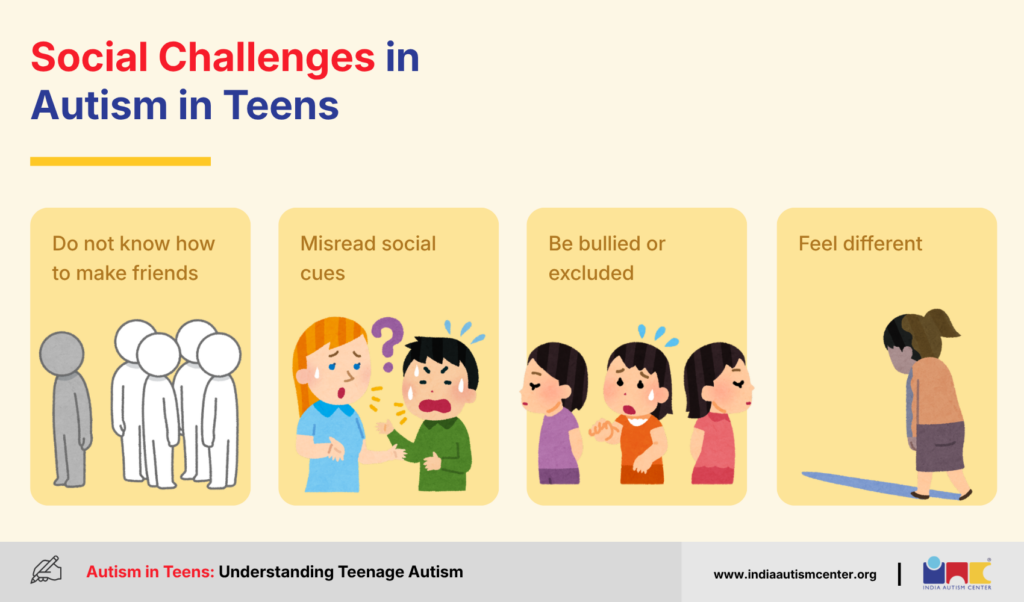 Social Challenges in Autism in Teens

Do not know how to make friends

Misread social cues

Be bullied or excluded

Feel different

Autism in Teens: Understanding Teenage Autism

www.indiaautismcenter.org

INDIA AUTISM CENTER